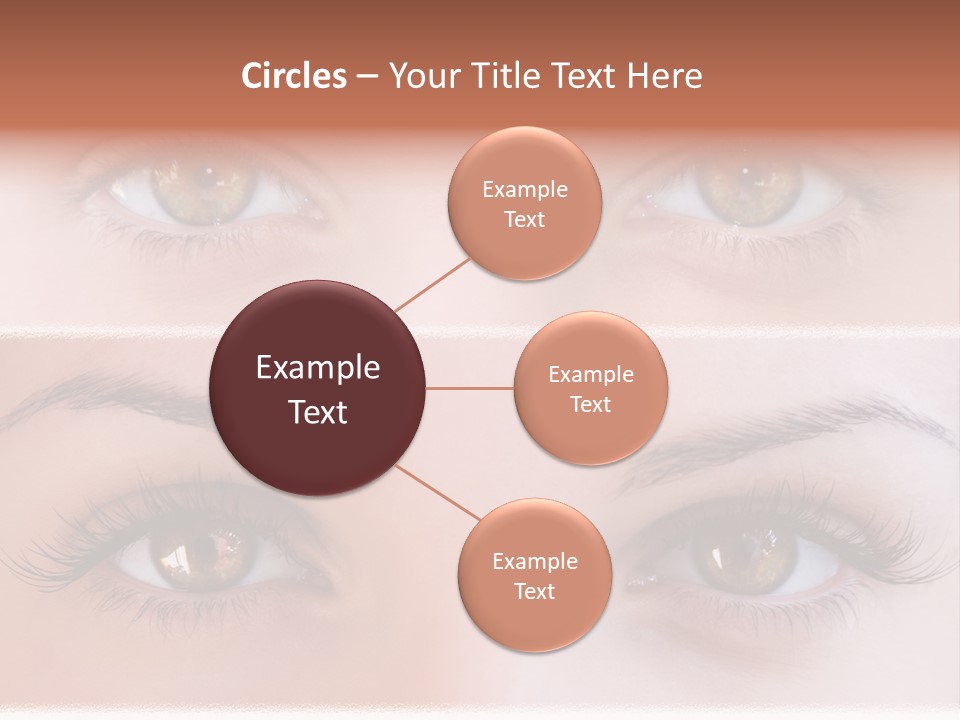 Circles – Your Title Text Here

Example Text

Example Text

Example Text

Example Text